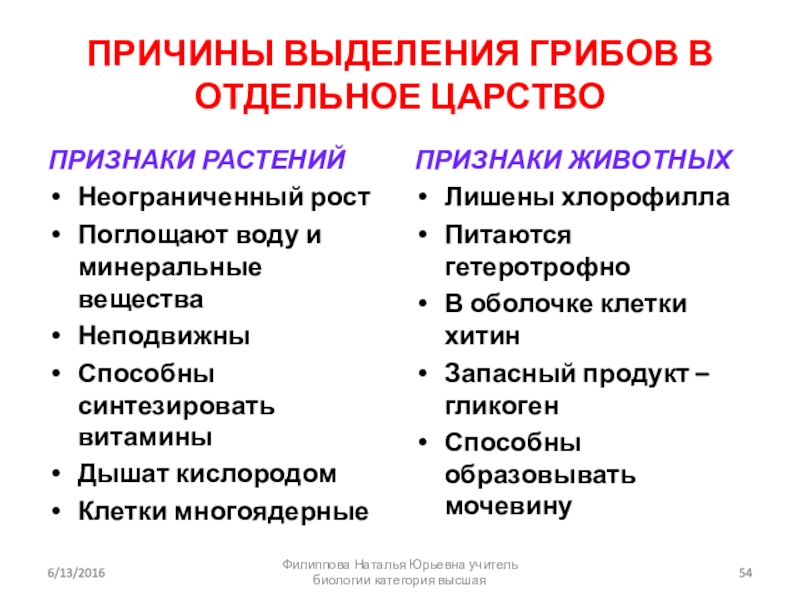 ПРИЧИНЫ ВЫДЕЛЕНИЯ ГРИБОВ В ОТДЕЛЬНОЕ ЦАРСТВО

ПРИЗНАКИ РАСТЕНИЙ
• Неограниченный рост
• Поглощают воду и минеральные вещества
• Неподвижны
• Способны синтезировать витамины
• Дышат кислородом
• Клетки многоядерные

ПРИЗНАКИ ЖИВОТНЫХ
• Лишены хлорофилла
• Питаются гетеротрофно
• В оболочке клетки хитин
• Запасный продукт – гликоген
• Способны образовывать мочевину

6/13/2016

Филиппова Наталья Юрьевна учитель биологии категория высшая

54